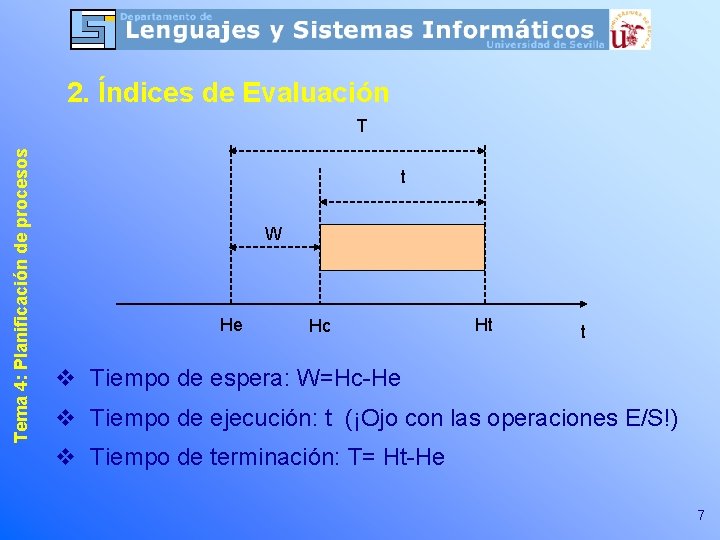 Departamento de
Lenguajes y Sistemas Informáticos
Universidad de Sevilla

Tema 4: Planificación de procesos

2. Índices de Evaluación

T
t
W
He
Hc
Ht
t

❖ Tiempo de espera: W=Hc-He
❖ Tiempo de ejecución: t (¡Ojo con las operaciones E/S!)
❖ Tiempo de terminación: T= Ht-He

7